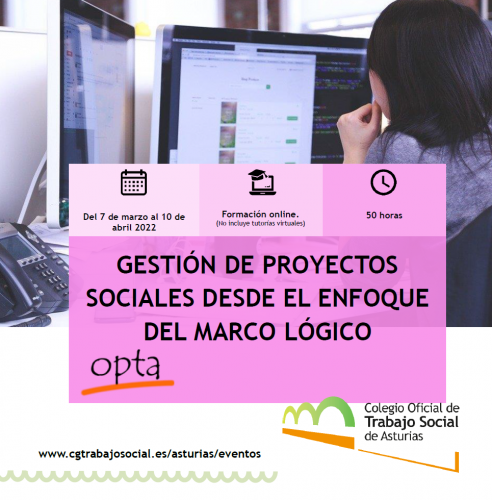 Del 7 de marzo al 10 de abril 2022

Formación online.
(No incluye tutorías virtuales)

50 horas

GESTIÓN DE PROYECTOS SOCIALES DESDE EL ENFOQUE DEL MARCO LÓGICO

opta

Colegio Oficial de
Trabajo Social
de Asturias

www.cgtrabajosocial.es/asturias/eventos